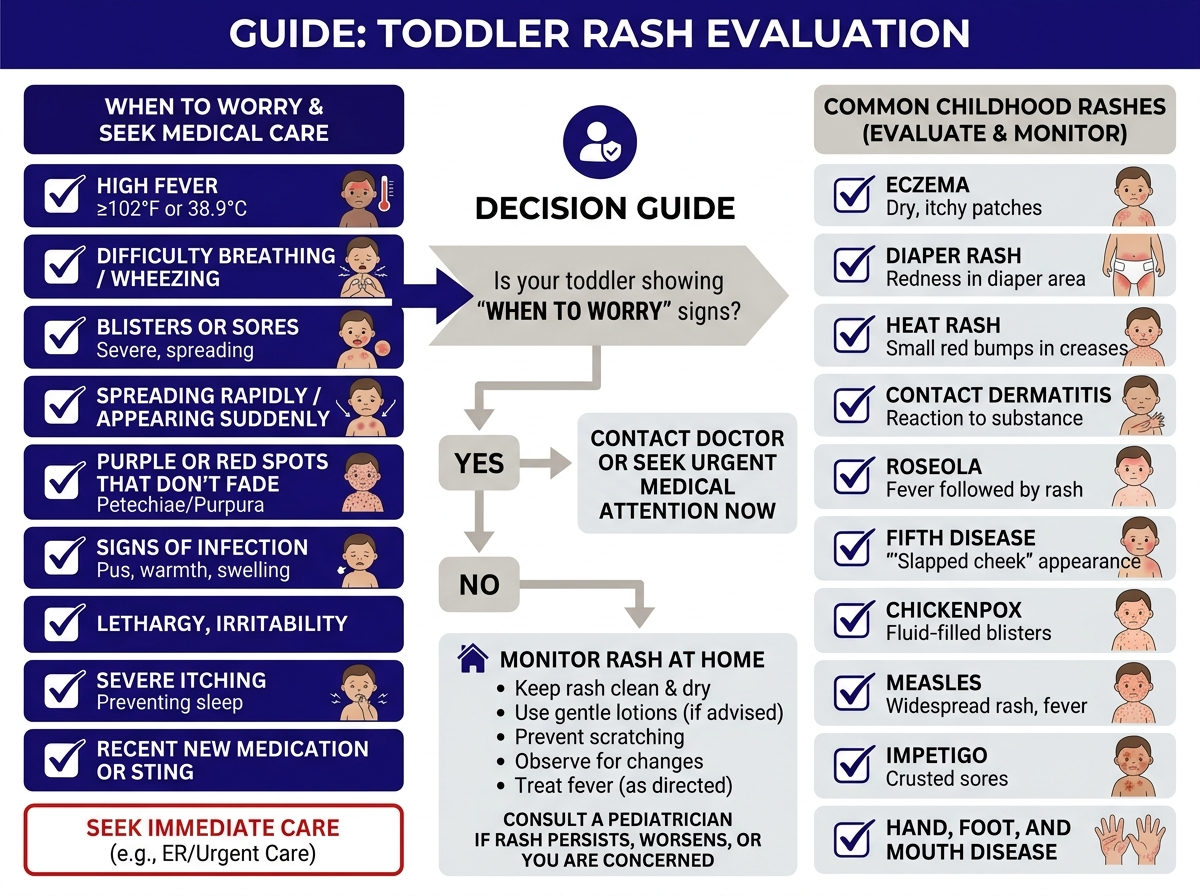 GUIDE: TODDLER RASH EVALUATION

WHEN TO WORRY & SEEK MEDICAL CARE

HIGH FEVER
≥102°F or 38.9°C

DIFFICULTY BREATHING / WHEEZING

BLISTERS OR SORES
Severe, spreading

SPREADING RAPIDLY / APPEARING SUDDENLY

PURPLE OR RED SPOTS THAT DON'T FADE
Petechiae/Purpura

SIGNS OF INFECTION
Pus, warmth, swelling

LETHARGY, IRRITABILITY

SEVERE ITCHING
Preventing sleep

RECENT NEW MEDICATION OR STING

SEEK IMMEDIATE CARE
(e.g., ER/Urgent Care)

DECISION GUIDE

Is your toddler showing "WHEN TO WORRY" signs?

YES

CONTACT DOCTOR OR SEEK URGENT MEDICAL ATTENTION NOW

NO

MONITOR RASH AT HOME
• Keep rash clean & dry
• Use gentle lotions (if advised)
• Prevent scratching
• Observe for changes
• Treat fever (as directed)

CONSULT A PEDIATRICIAN IF RASH PERSISTS, WORSENS, OR YOU ARE CONCERNED

COMMON CHILDHOOD RASHES (EVALUATE & MONITOR)

ECZEMA
Dry, itchy patches

DIAPER RASH
Redness in diaper area

HEAT RASH
Small red bumps in creases

CONTACT DERMATITIS
Reaction to substance

ROSEOLA
Fever followed by rash

FIFTH DISEASE
"'Slapped cheek" appearance

CHICKENPOX
Fluid-filled blisters

MEASLES
Widespread rash, fever

IMPETIGO
Crusted sores

HAND, FOOT, AND MOUTH DISEASE